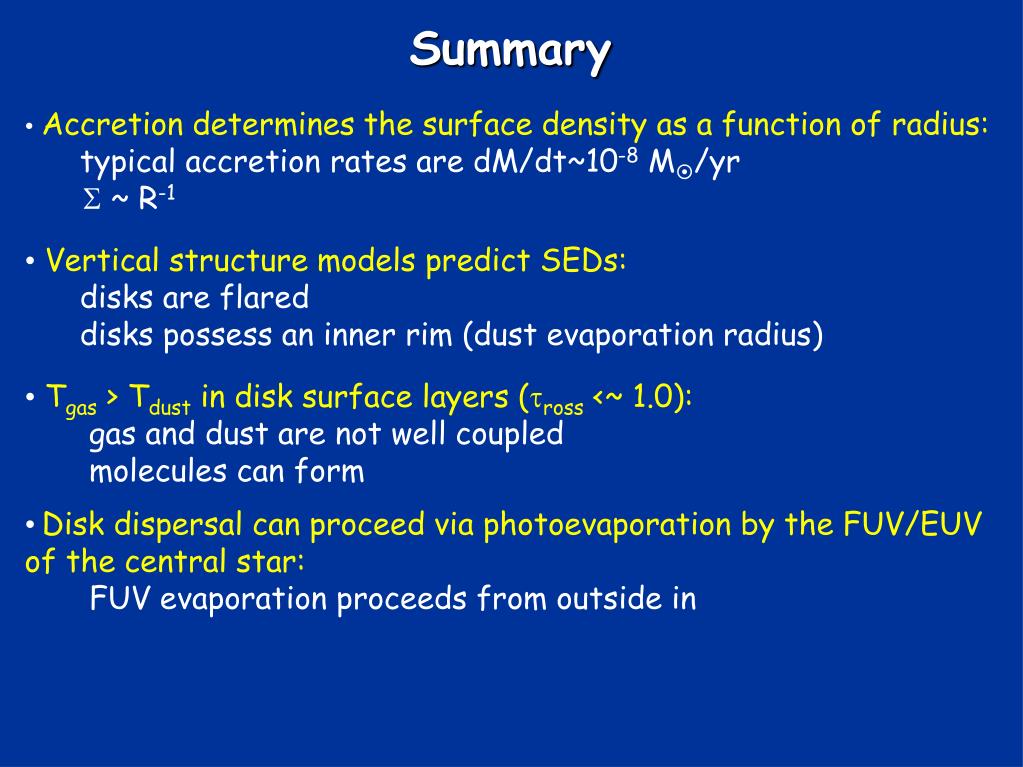 Summary

• Accretion determines the surface density as a function of radius:
typical accretion rates are dM/dt~$10^{-8}$ $M_{\odot}$/yr
$\Sigma$ ~ $R^{-1}$

• Vertical structure models predict SEDs:
disks are flared
disks possess an inner rim (dust evaporation radius)

• $T_{gas}$ > $T_{dust}$ in disk surface layers ($\tau_{ross}$ <~ 1.0):
gas and dust are not well coupled
molecules can form

• Disk dispersal can proceed via photoevaporation by the FUV/EUV of the central star:
FUV evaporation proceeds from outside in